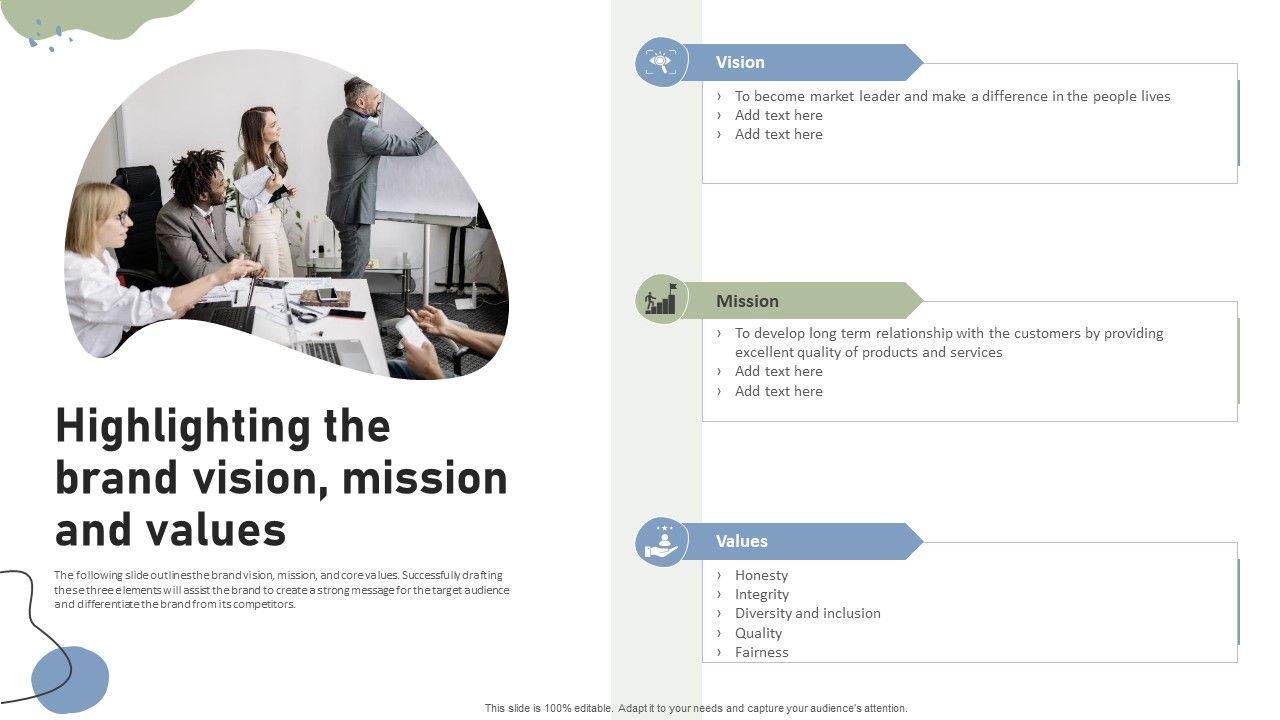 Highlighting the brand vision, mission and values

The following slide outlines the brand vision, mission, and core values. Successfully drafting these three elements will assist the brand to create a strong message for the target audience and differentiate the brand from its competitors.

Vision

› To become market leader and make a difference in the people lives
› Add text here
› Add text here

Mission

› To develop long term relationship with the customers by providing excellent quality of products and services
› Add text here
› Add text here

Values

› Honesty
› Integrity
› Diversity and inclusion
› Quality
› Fairness

This slide is 100% editable. Adapt it to your needs and capture your audience's attention.